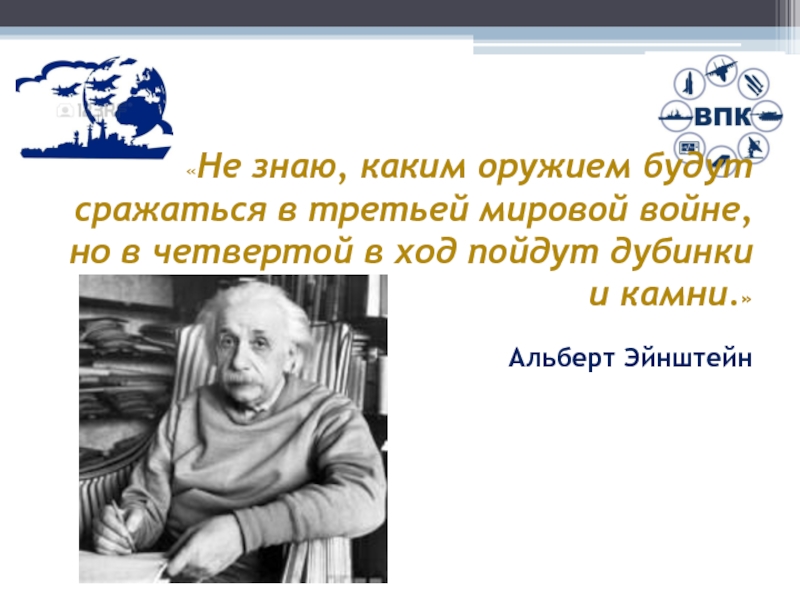 ВПК

«Не знаю, каким оружием будут сражаться в третьей мировой войне, но в четвертой в ход пойдут дубинки и камни.»

Альберт Эйнштейн